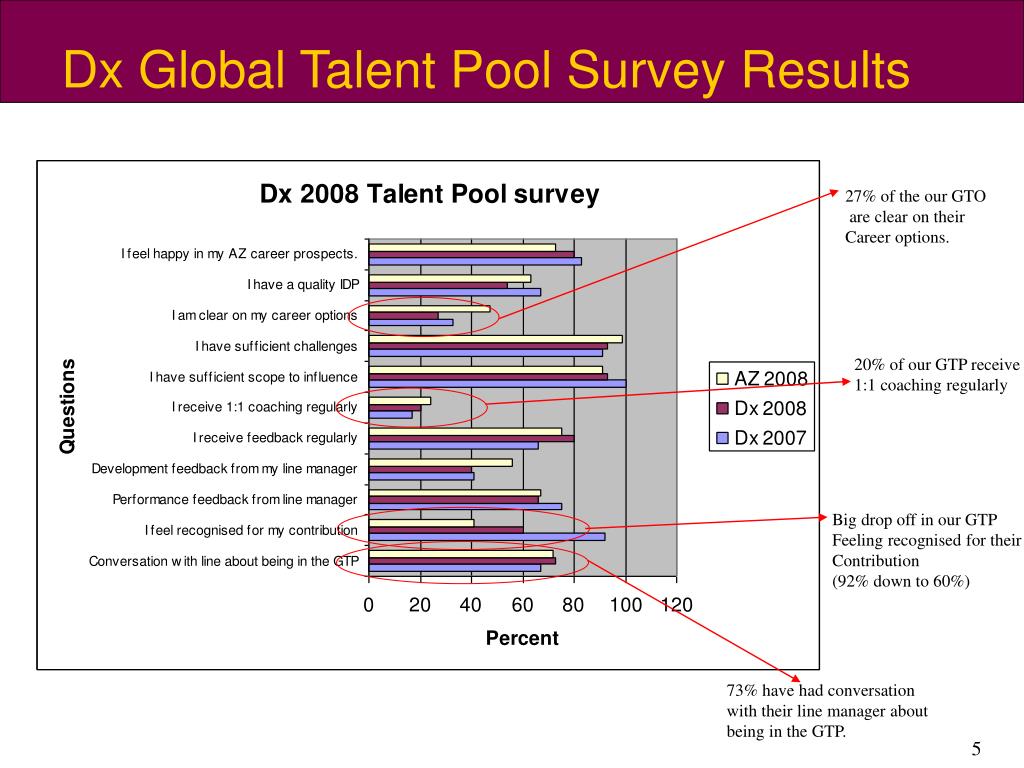 Dx Global Talent Pool Survey Results

Dx 2008 Talent Pool survey

Questions

I feel happy in my AZ career prospects.
I have a quality IDP
I am clear on my career options
I have sufficient challenges
I have sufficient scope to influence
I receive 1:1 coaching regularly
I receive feedback regularly
Development feedback from my line manager
Performance feedback from line manager
I feel recognised for my contribution
Conversation with line about being in the GTP

0 20 40 60 80 100 120

Percent

AZ 2008
Dx 2008
Dx 2007

27% of the our GTO are clear on their Career options.

20% of our GTP receive 1:1 coaching regularly

Big drop off in our GTP Feeling recognised for their Contribution (92% down to 60%)

73% have had conversation with their line manager about being in the GTP.

5